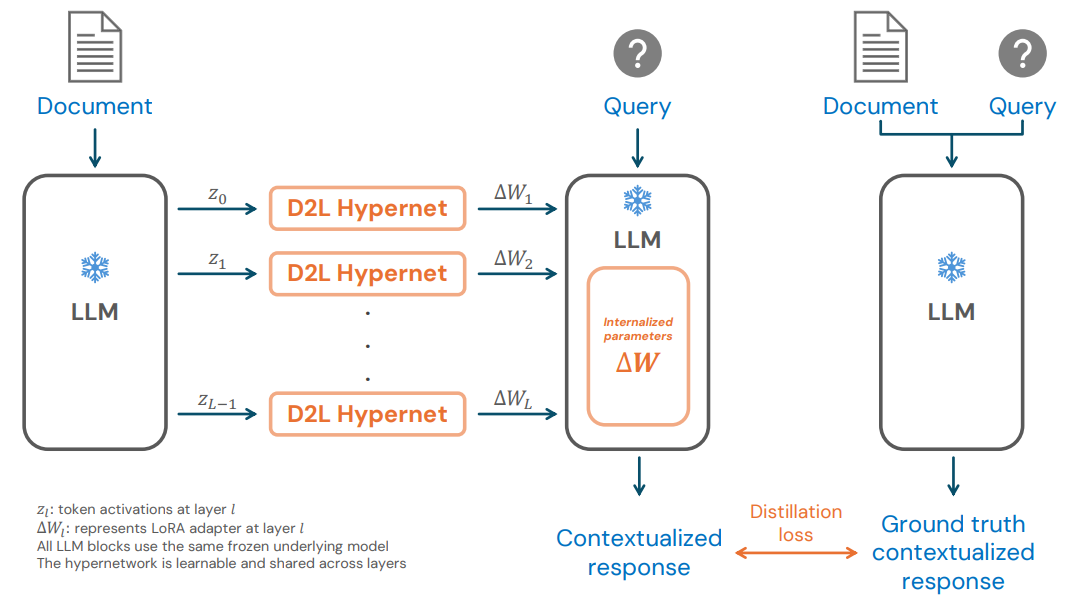 Document

LLM

$z_0$
D2L Hypernet
$\Delta W_1$

$z_1$
D2L Hypernet
$\Delta W_2$

.
.
.

$z_{L-1}$
D2L Hypernet
$\Delta W_L$

Query

LLM

Internalized parameters
$\Delta W$

Contextualized response

Distillation loss

Document Query

LLM

Ground truth contextualized response

$z_l$: token activations at layer $l$
$\Delta W_l$: represents LoRA adapter at layer $l$
All LLM blocks use the same frozen underlying model
The hypernetwork is learnable and shared across layers